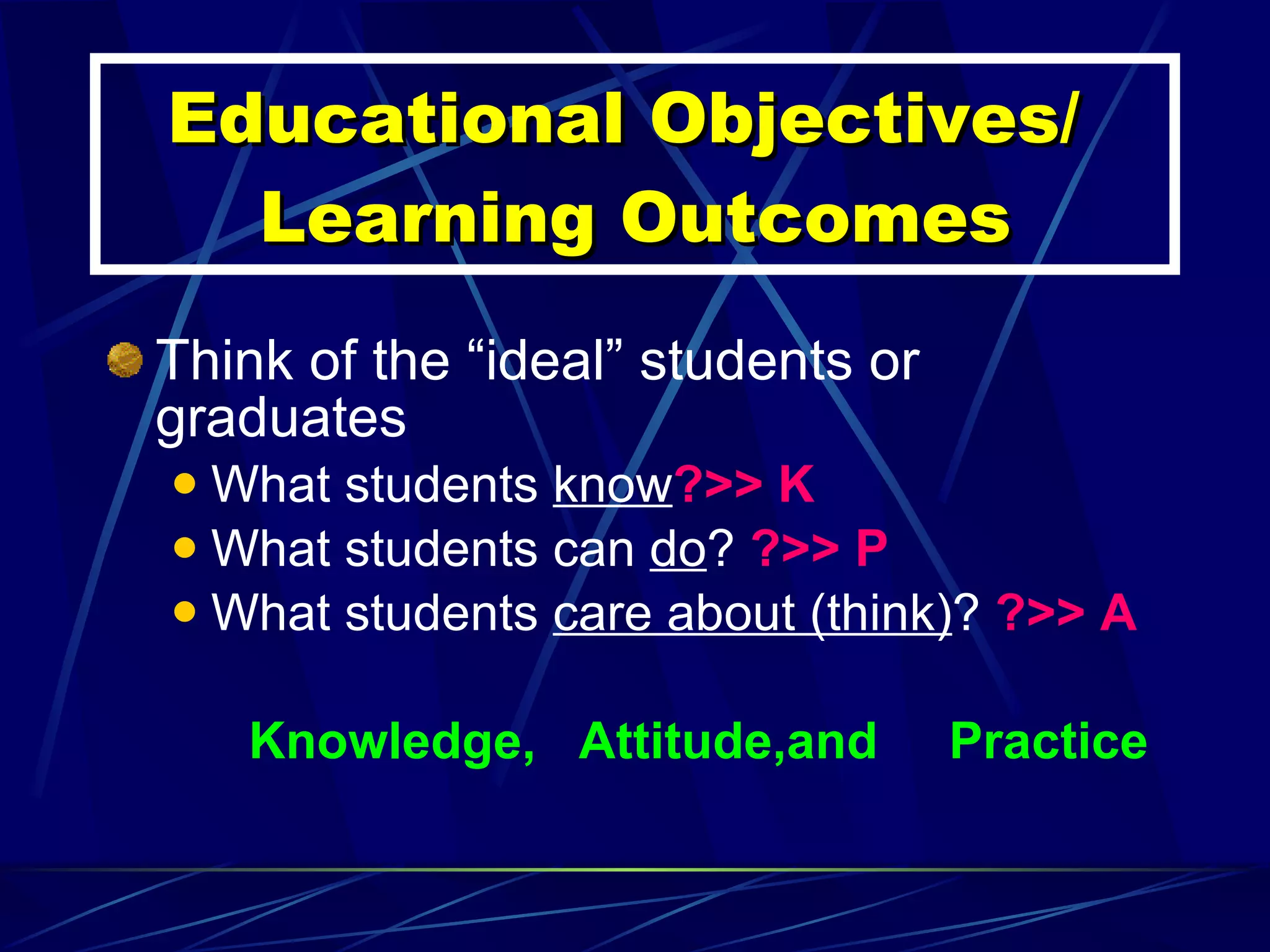 Educational Objectives/
Learning Outcomes

Think of the “ideal” students or graduates

What students know?>> K

What students can do? ?>> P

What students care about (think)? ?>> A

Knowledge, Attitude,and Practice